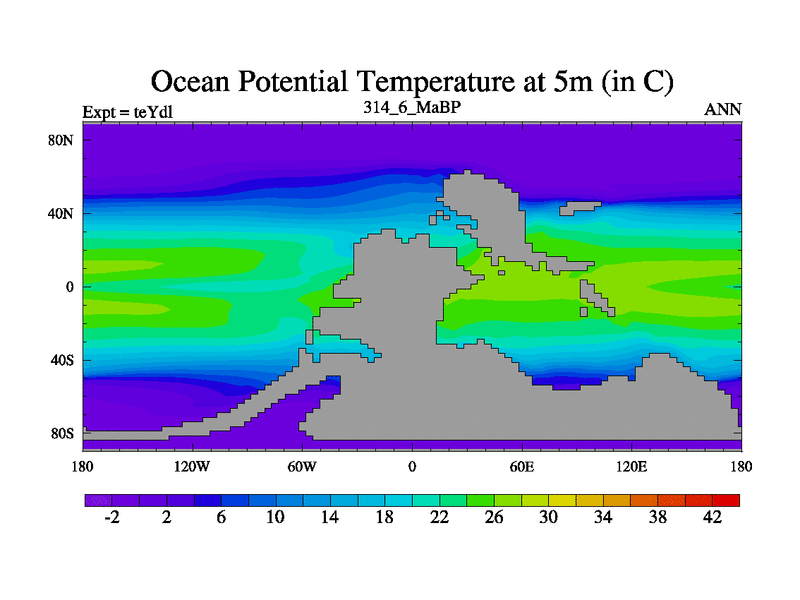 Ocean Potential Temperature at 5m (in C)

Expt = teYdl

314_6_MaBP

ANN

80N
40N
0
40S
80S

180
120W
60W
0
60E
120E
180

-2
2
6
10
14
18
22
26
30
34
38
42